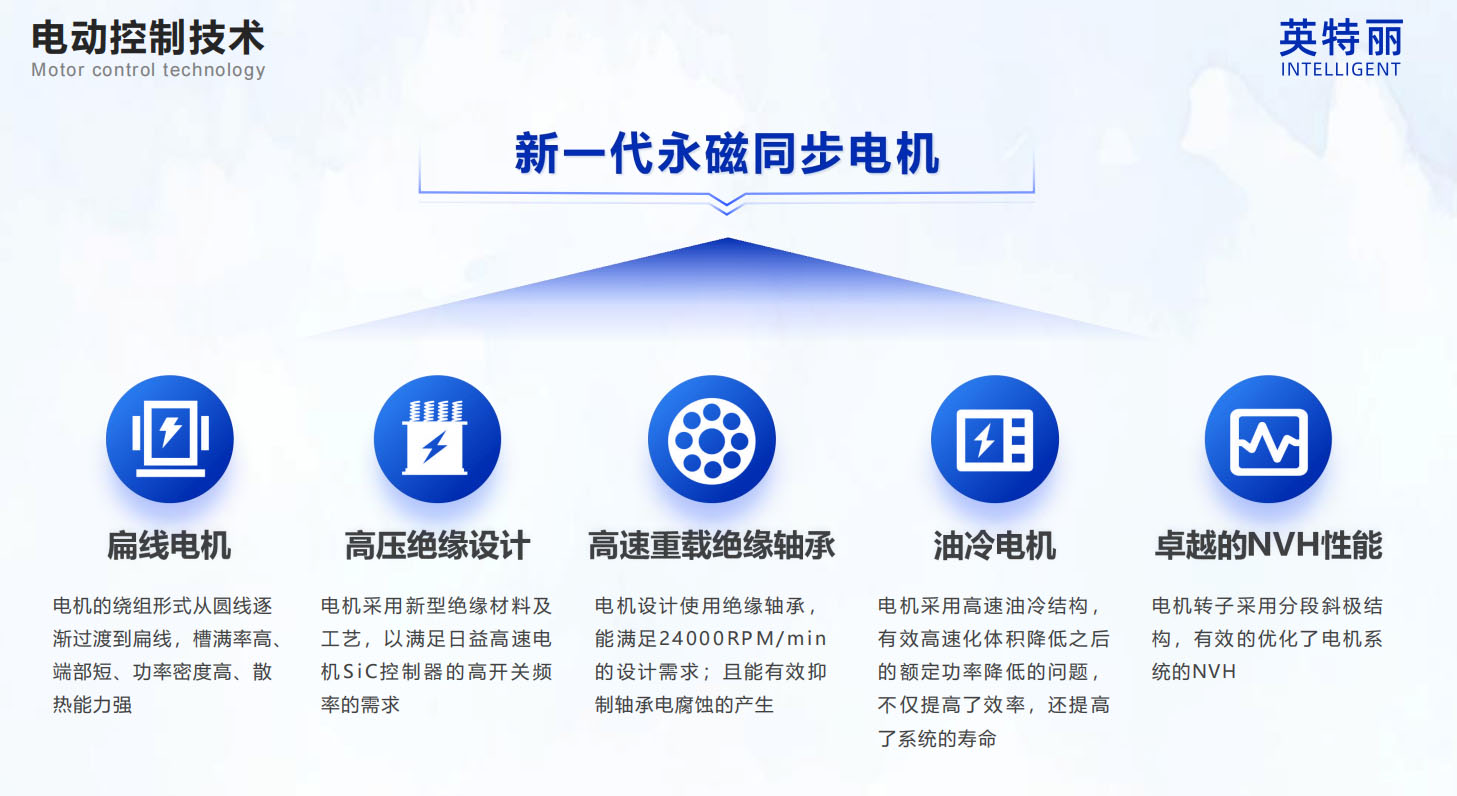 电动控制技术
Motor control technology

英特丽
INTELLIGENT

新一代永磁同步电机

扁线电机

电机的绕组形式从圆线逐渐过渡到扁线，槽满率高、端部短、功率密度高、散热能力强

高压绝缘设计

电机采用新型绝缘材料及工艺，以满足日益高速电机SiC控制器的高开关频率的需求

高速重载绝缘轴承

电机设计使用绝缘轴承，能满足24000RPM/min的设计需求；且能有效抑制轴承电腐蚀的产生

油冷电机

电机采用高速油冷结构，有效高速化体积降低之后的额定功率降低的问题，不仅提高了效率，还提高了系统的寿命

卓越的NVH性能

电机转子采用分段斜极结构，有效的优化了电机系统的NVH